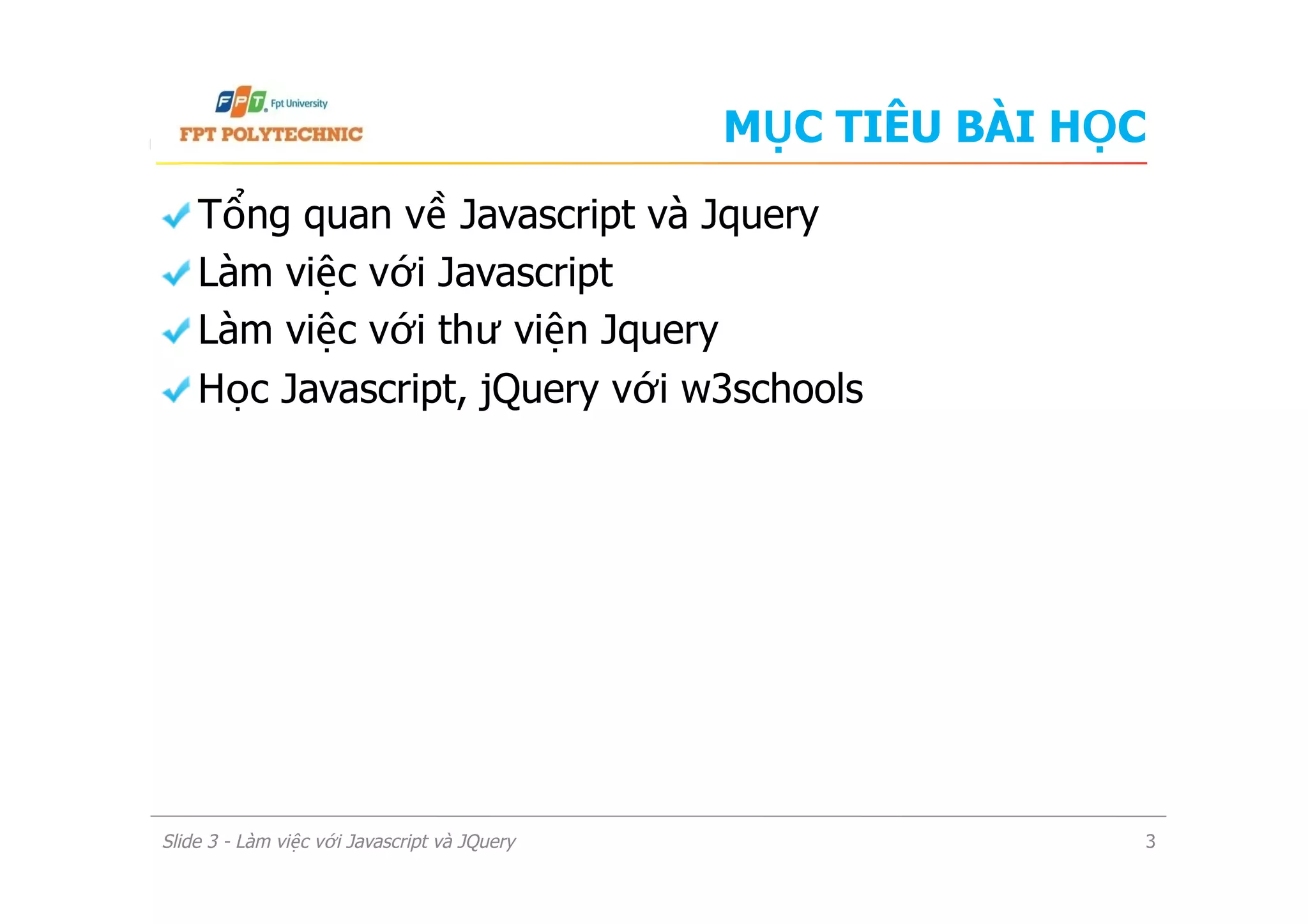 FPT Fpt University
FPT POLYTECHNIC

MỤC TIÊU BÀI HỌC

Tổng quan về Javascript và Jquery

Làm việc với Javascript

Làm việc với thư viện Jquery

Học Javascript, jQuery với w3schools

Slide 3 - Làm việc với Javascript và JQuery

3